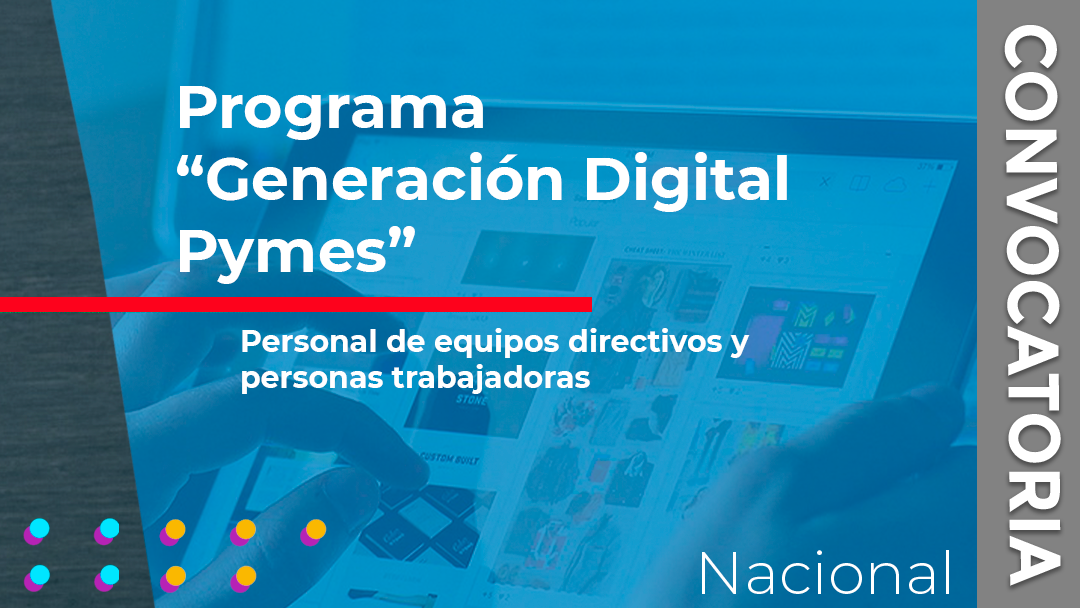 Programa “Generación Digital Pymes”

Personal de equipos directivos y personas trabajadoras

Nacional

CONVOCATORIA